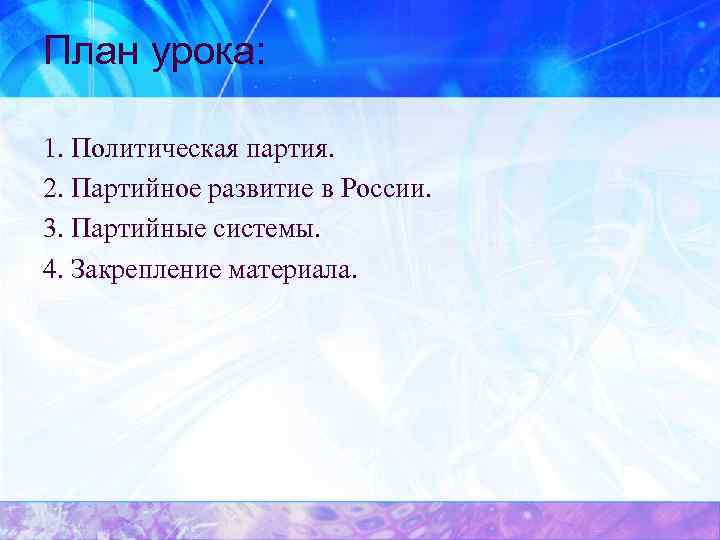 План урока:

1. Политическая партия.
2. Партийное развитие в России.
3. Партийные системы.
4. Закрепление материала.